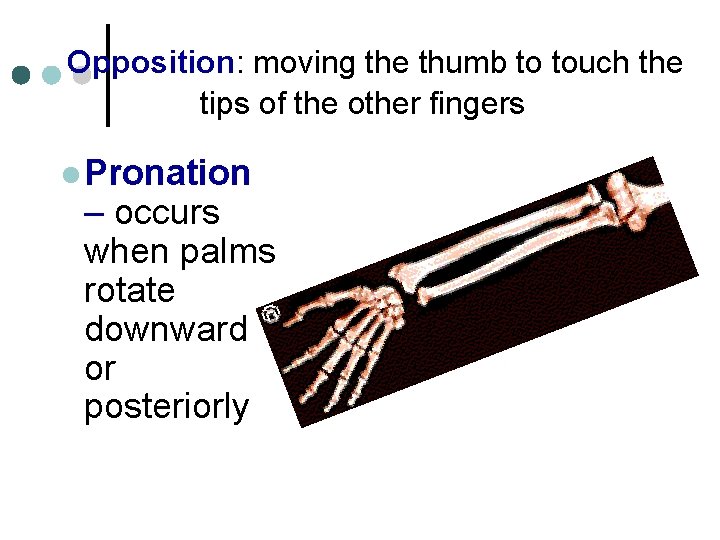 Opposition: moving the thumb to touch the tips of the other fingers

• Pronation – occurs when palms rotate downward or posteriorly